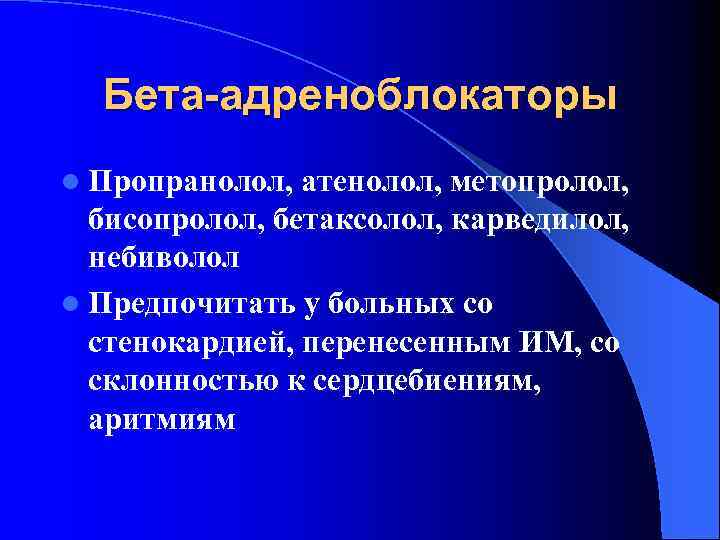 Бета-адреноблокаторы

- Пропранолол, атенолол, метопролол, бисопролол, бетаксолол, карведилол, небиволол
- Предпочитать у больных со стенокардией, перенесенным ИМ, со склонностью к сердцебиениям, аритмиям